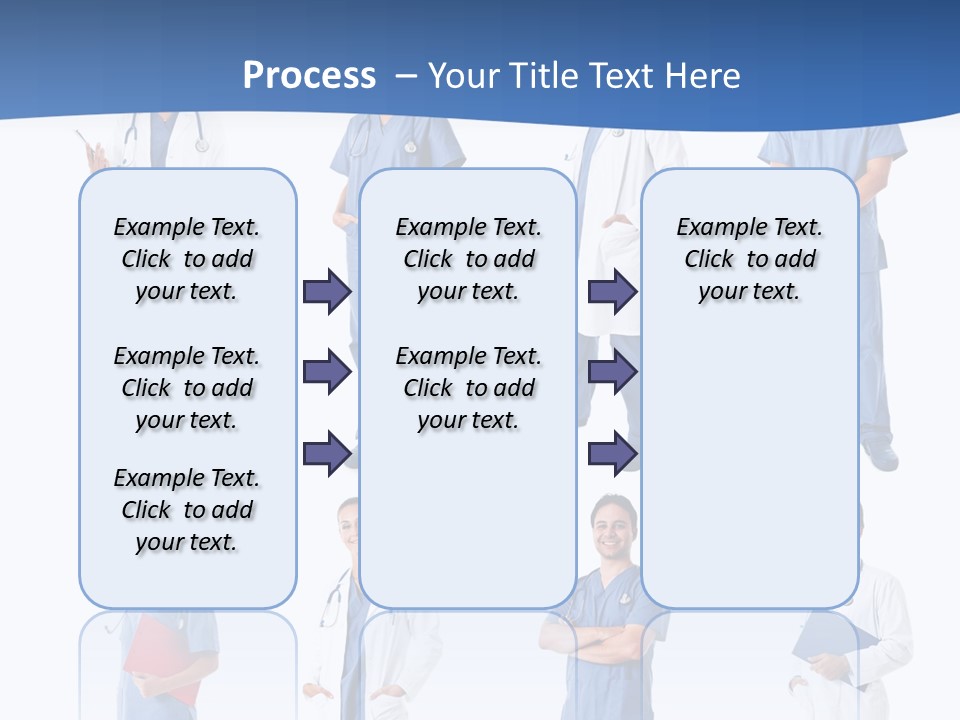 Process – Your Title Text Here

Example Text. Click to add your text.

Example Text. Click to add your text.

Example Text. Click to add your text.

Example Text. Click to add your text.

Example Text. Click to add your text.

Example Text. Click to add your text.